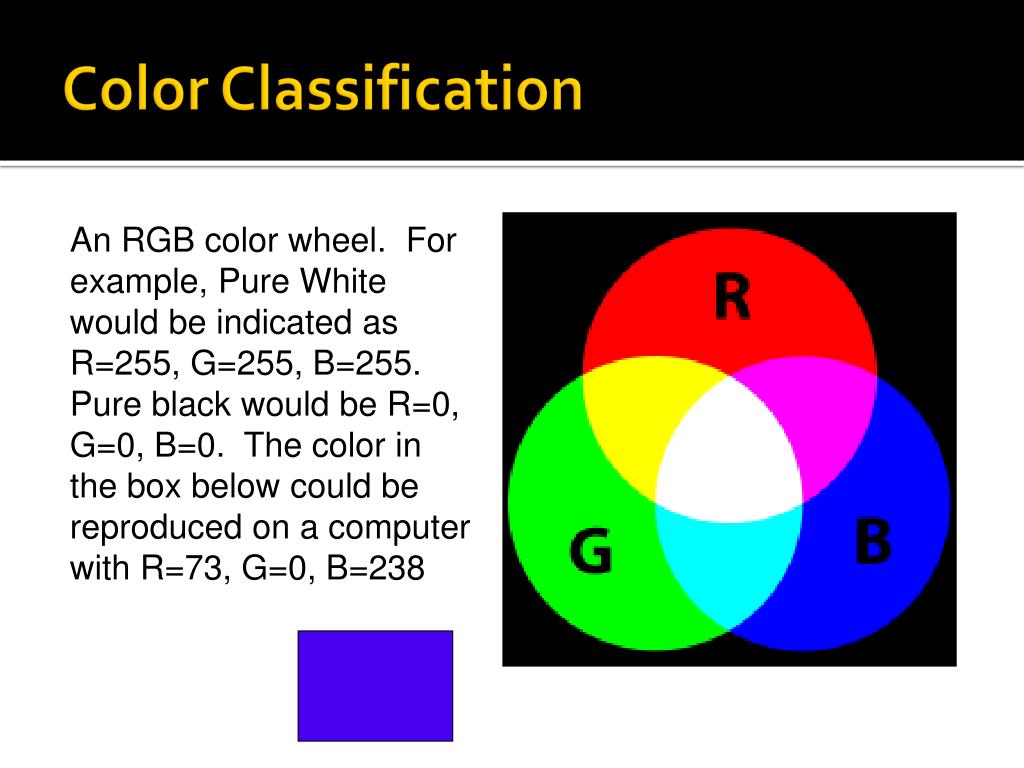 Color Classification

An RGB color wheel. For example, Pure White would be indicated as R=255, G=255, B=255. Pure black would be R=0, G=0, B=0. The color in the box below could be reproduced on a computer with R=73, G=0, B=238

R

G

B